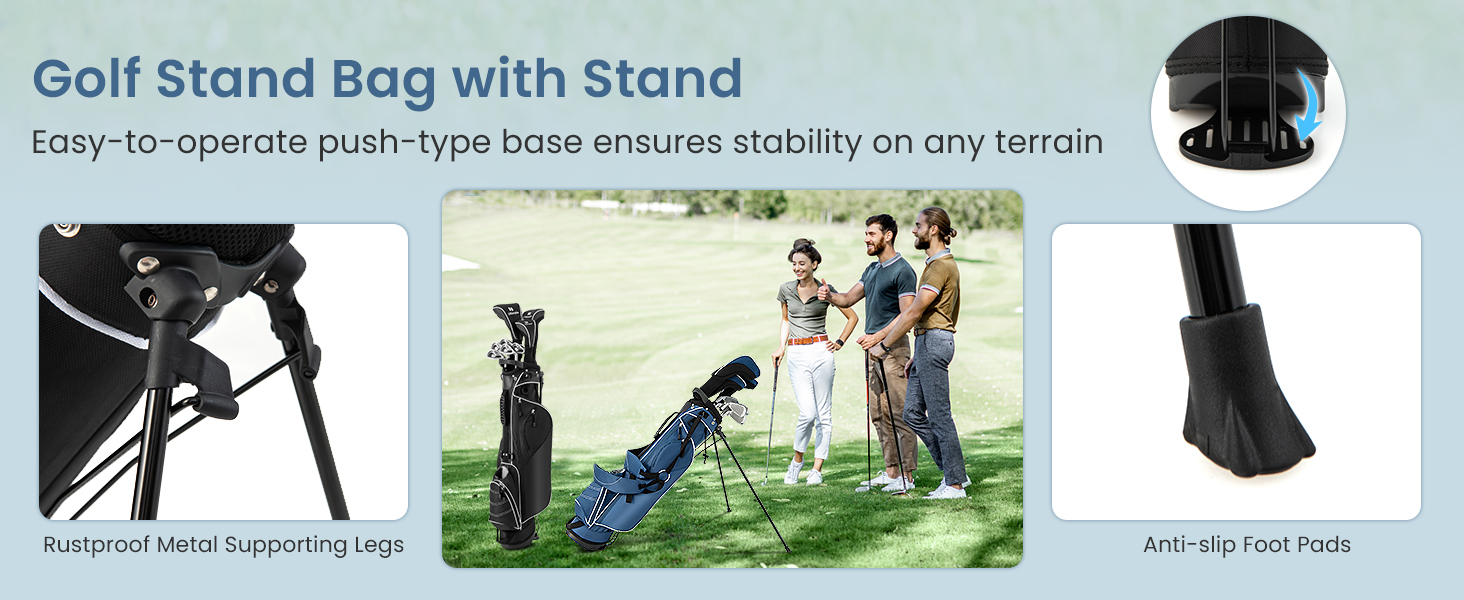 Golf Stand Bag with Stand

Easy-to-operate push-type base ensures stability on any terrain

Rustproof Metal Supporting Legs

Anti-slip Foot Pads